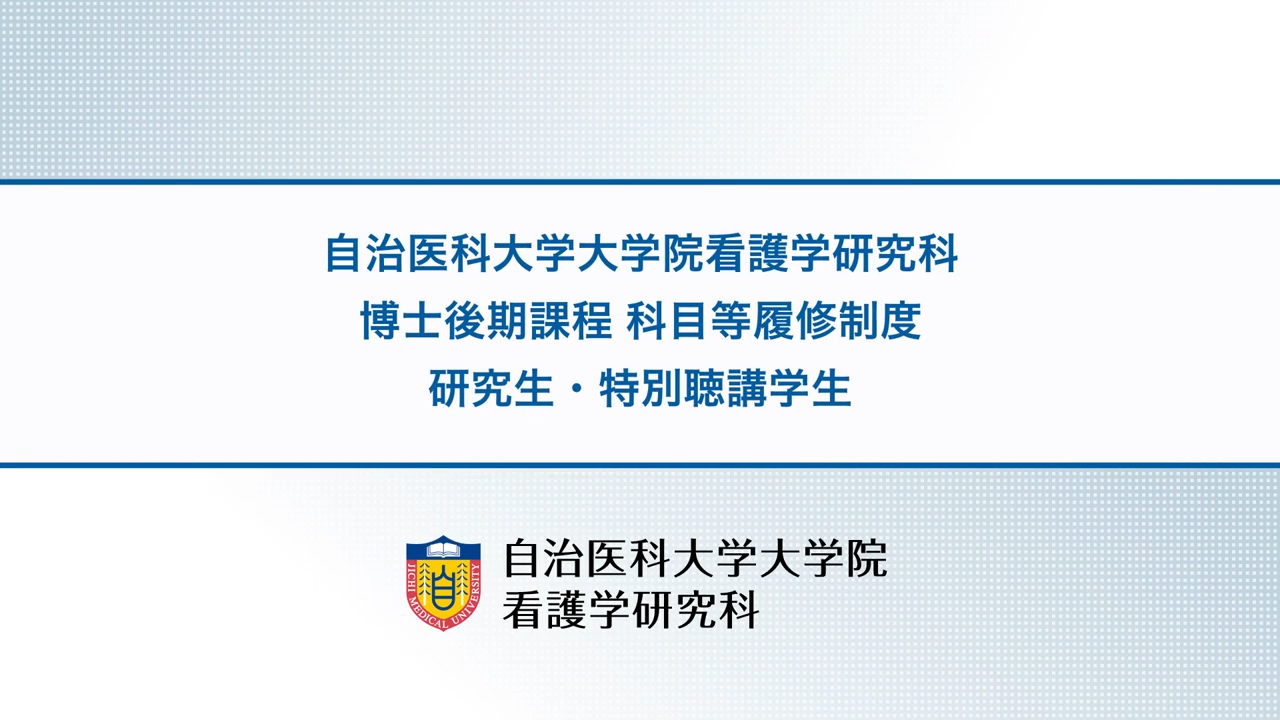 自治医科大学大学院看護学研究科
博士後期課程 科目等履修制度
研究生・特別聴講学生

JICHI MEDICAL UNIVERSITY

自治医科大学大学院
看護学研究科